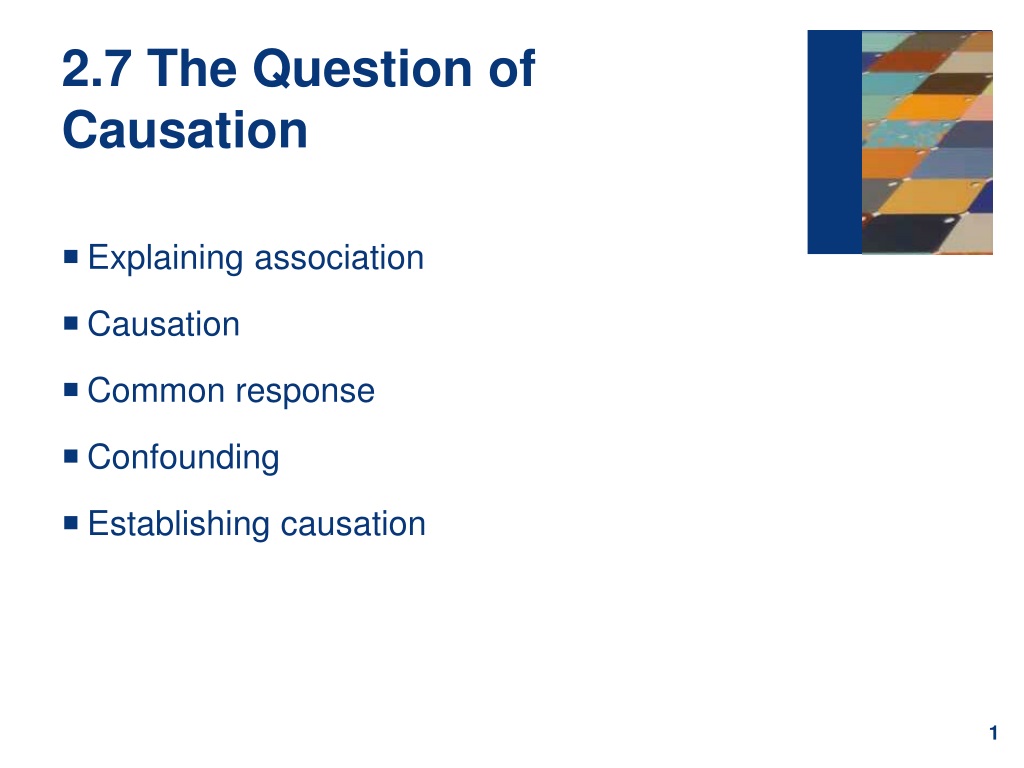 2.7 The Question of Causation

■ Explaining association

■ Causation

■ Common response

■ Confounding

■ Establishing causation

1